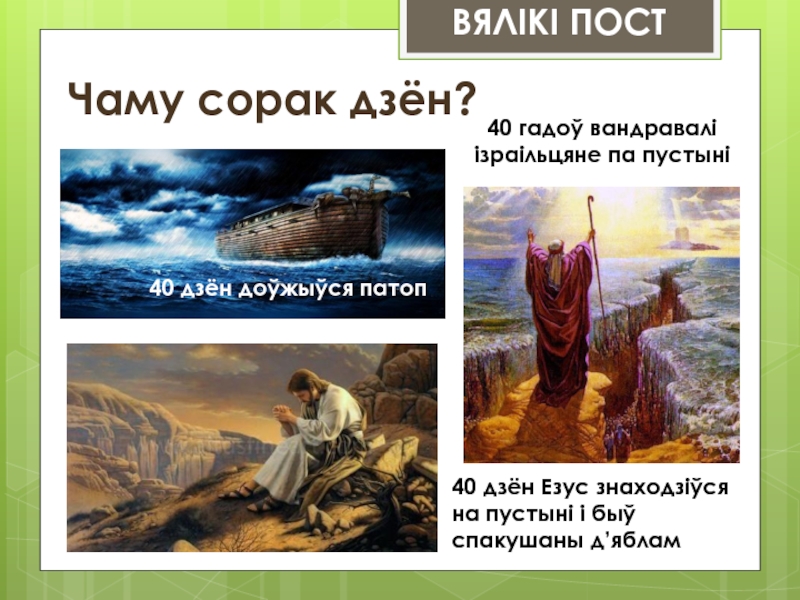 ВЯЛІКІ ПОСТ

Чаму сорак дзён?

40 гадоў вандравалі ізраільцяне па пустыні

40 дзён доўжыўся патоп

40 дзён Езус знаходзіўся на пустыні і быў спакушаны д’яблам